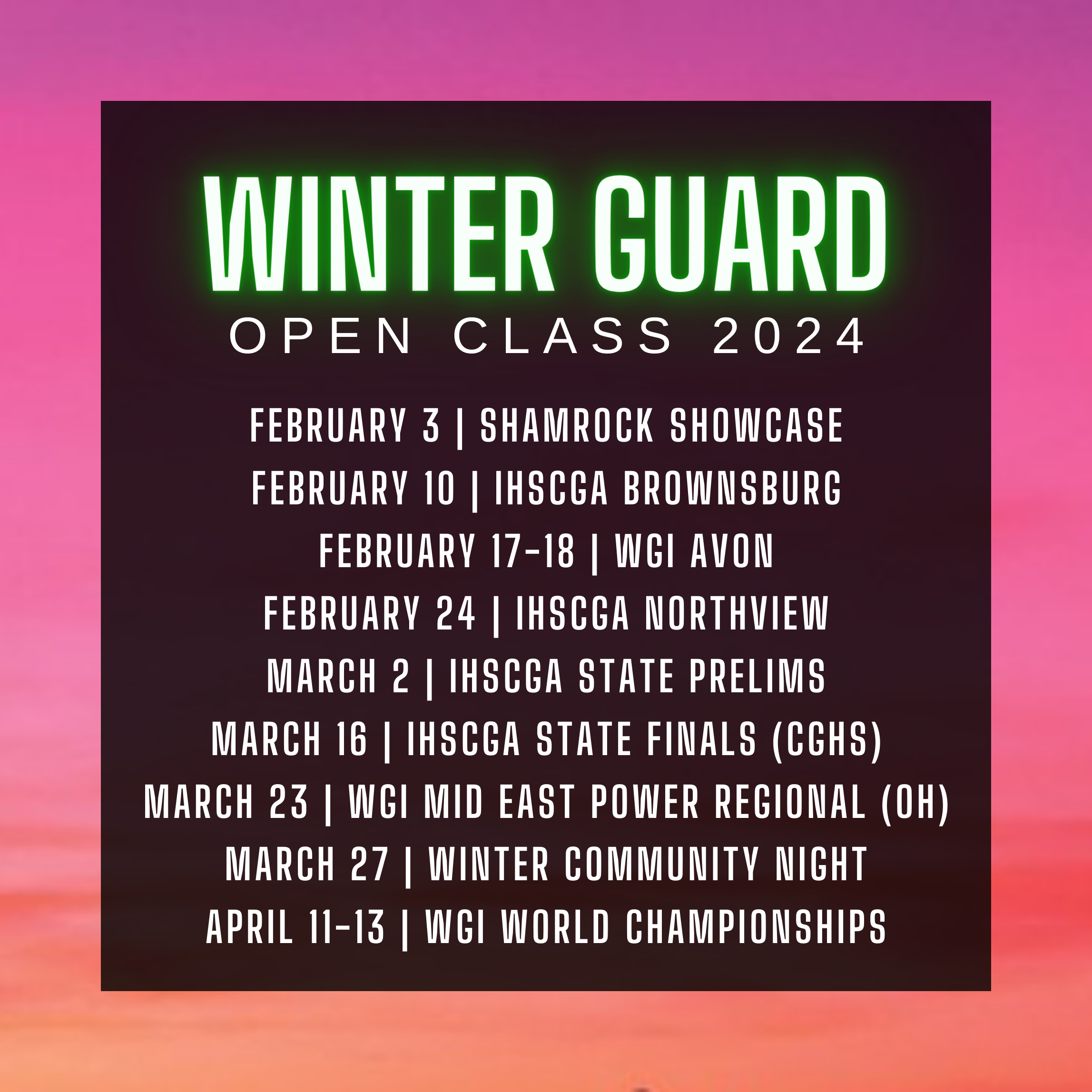 WINTER GUARD
OPEN CLASS 2024

FEBRUARY 3 | SHAMROCK SHOWCASE
FEBRUARY 10 | IHSCGA BROWNSBURG
FEBRUARY 17-18 | WGI AVON
FEBRUARY 24 | IHSCGA NORTHVIEW
MARCH 2 | IHSCGA STATE PRELIMS
MARCH 16 | IHSCGA STATE FINALS (CGHS)
MARCH 23 | WGI MID EAST POWER REGIONAL (OH)
MARCH 27 | WINTER COMMUNITY NIGHT
APRIL 11-13 | WGI WORLD CHAMPIONSHIPS